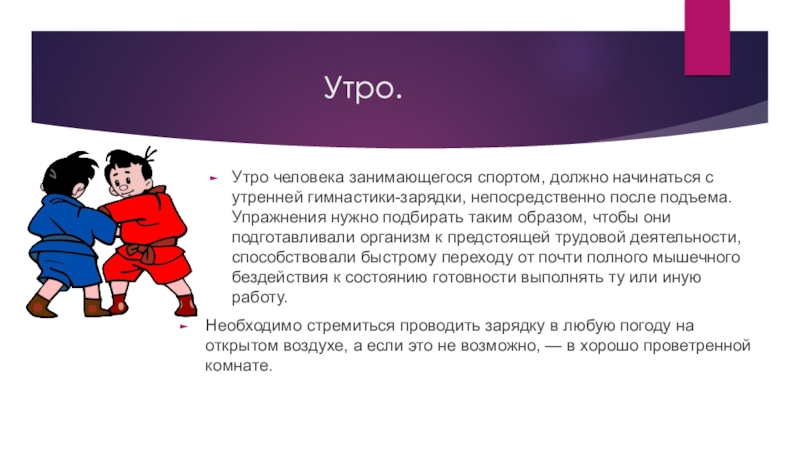 Утро.

Утро человека занимающегося спортом, должно начинаться с утренней гимнастики-зарядки, непосредственно после подъема. Упражнения нужно подбирать таким образом, чтобы они подготавливали организм к предстоящей трудовой деятельности, способствовали быстрому переходу от почти полного мышечного бездействия к состоянию готовности выполнять ту или иную работу.

Необходимо стремиться проводить зарядку в любую погоду на открытом воздухе, а если это не возможно, — в хорошо проветренной комнате.